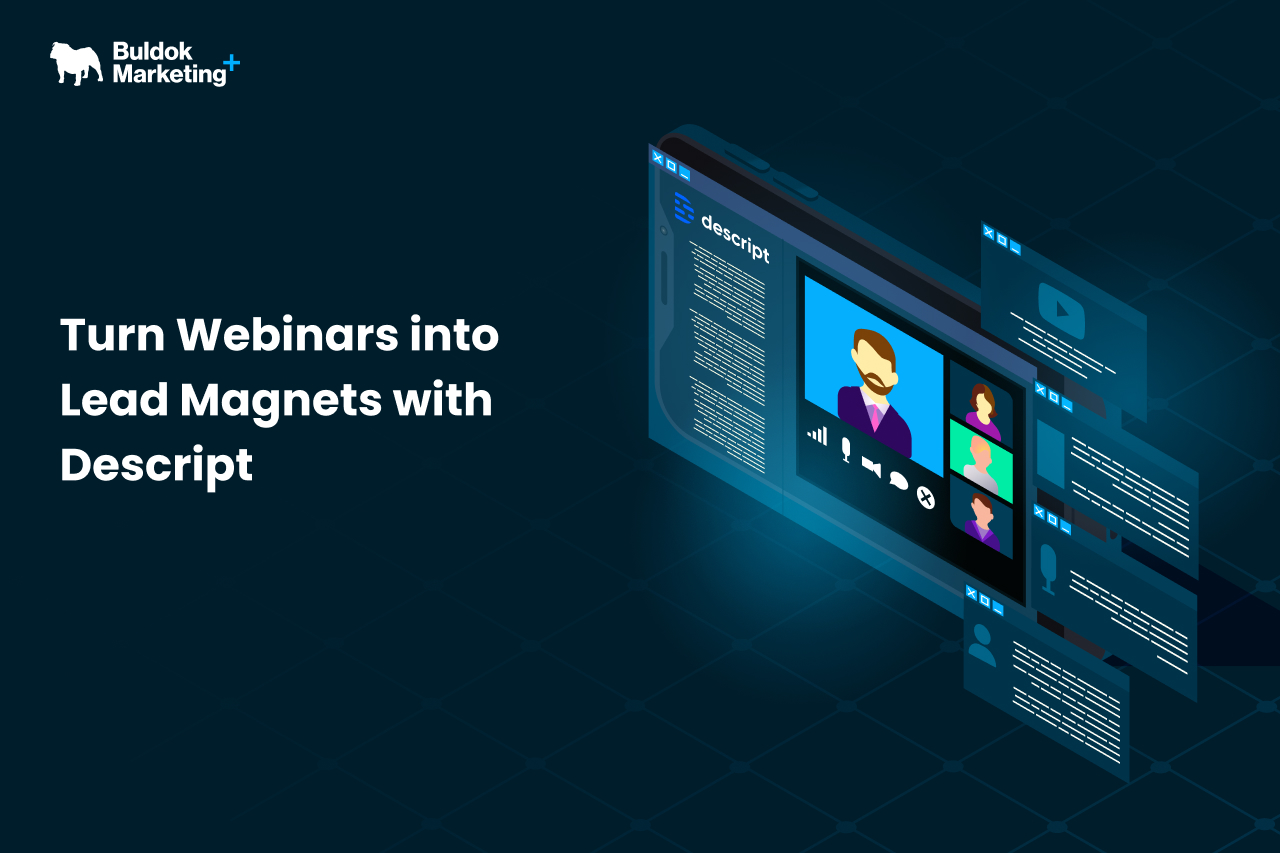 Buldok Marketing+

Turn Webinars into Lead Magnets with Descript

descript